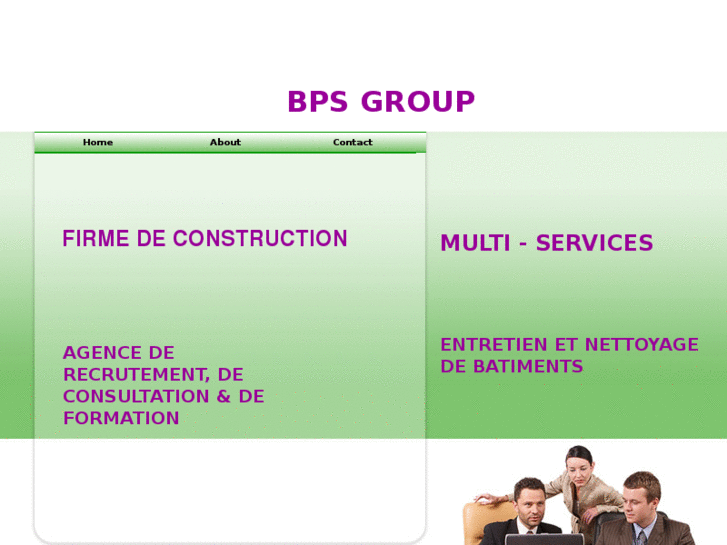 BPS GROUP

Home About Contact

FIRME DE CONSTRUCTION

AGENCE DE RECRUTEMENT, DE CONSULTATION & DE FORMATION

MULTI - SERVICES

ENTRETIEN ET NETTOYAGE DE BATIMENTS